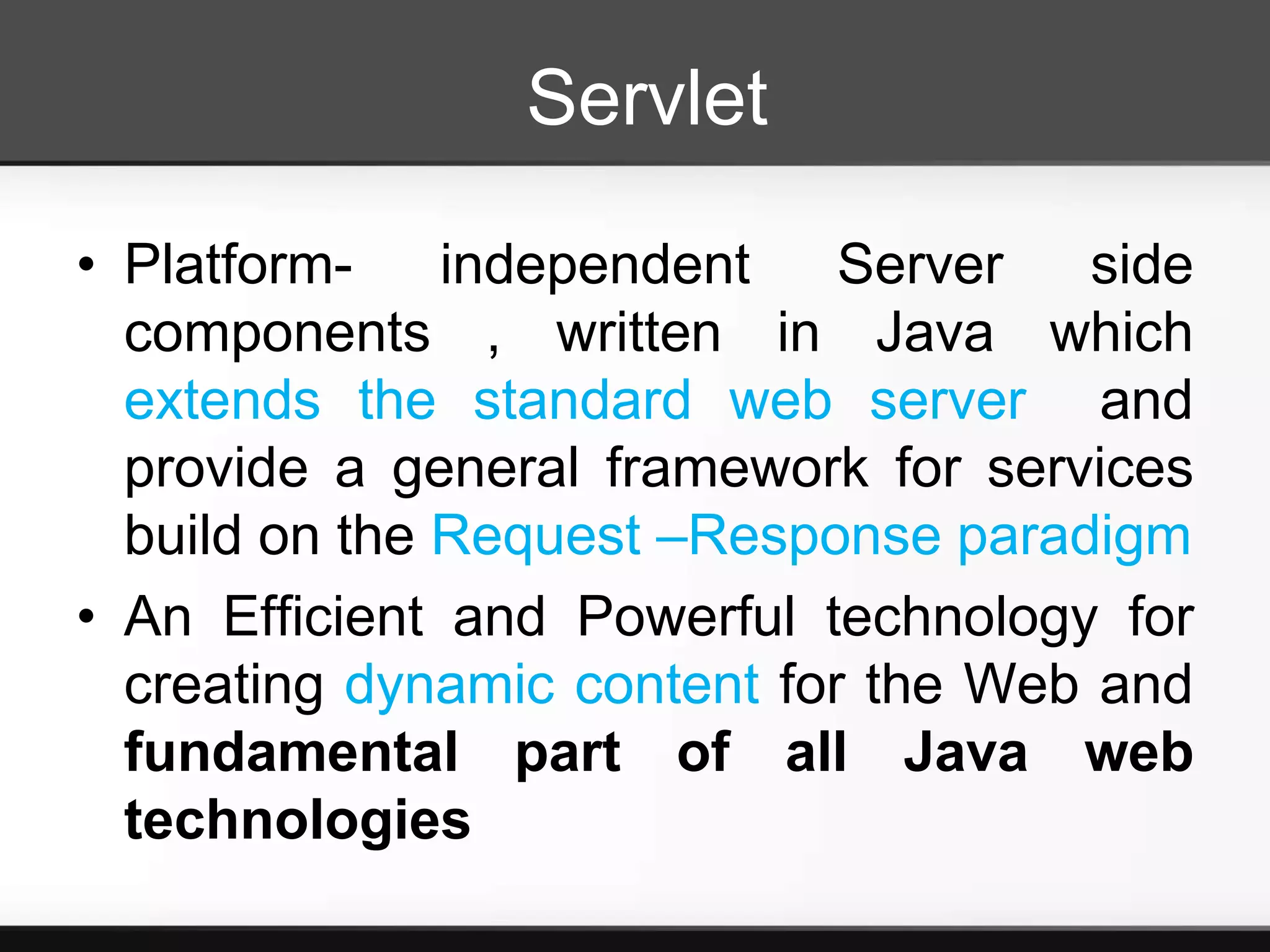 Servlet

• Platform- independent Server side components , written in Java which extends the standard web server and provide a general framework for services build on the Request –Response paradigm

• An Efficient and Powerful technology for creating dynamic content for the Web and fundamental part of all Java web technologies